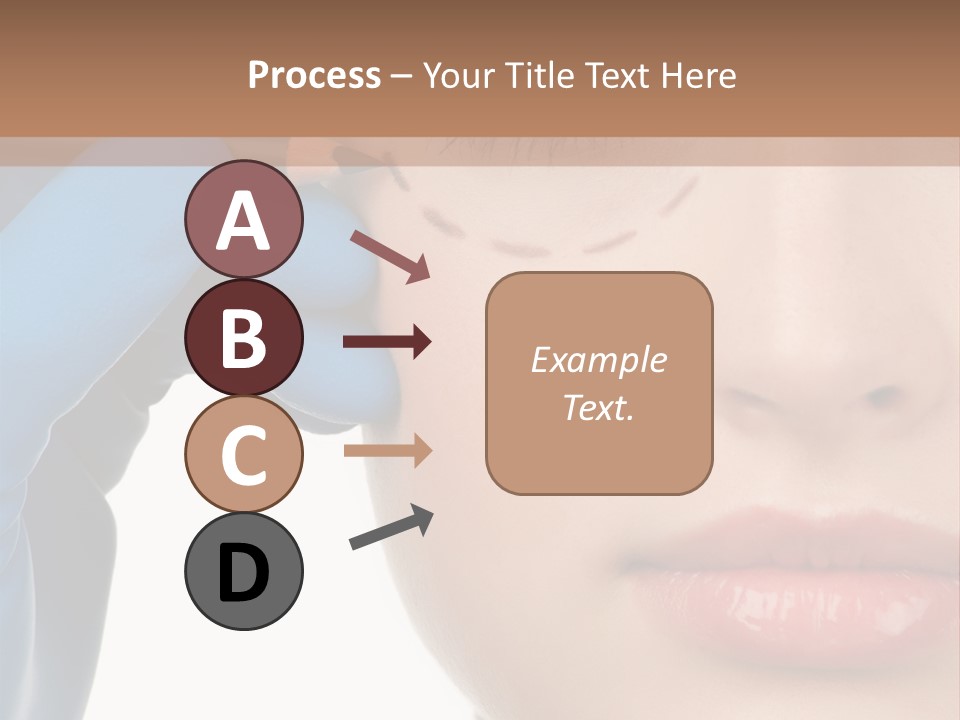 Process – Your Title Text Here

A

B

C

D

Example Text.